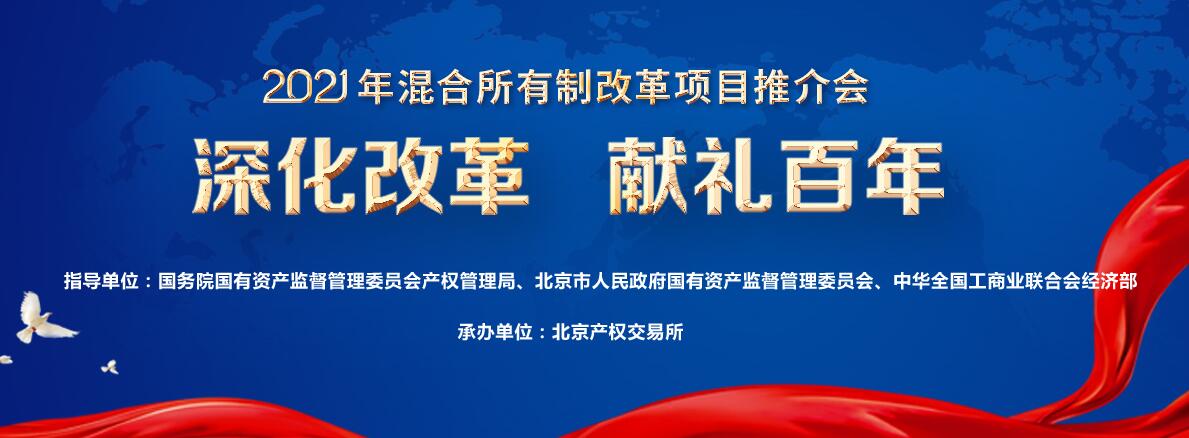 2021年混合所有制改革项目推介会

深化改革　献礼百年

指导单位：国务院国有资产监督管理委员会产权管理局、北京市人民政府国有资产监督管理委员会、中华全国工商业联合会经济部

承办单位：北京产权交易所